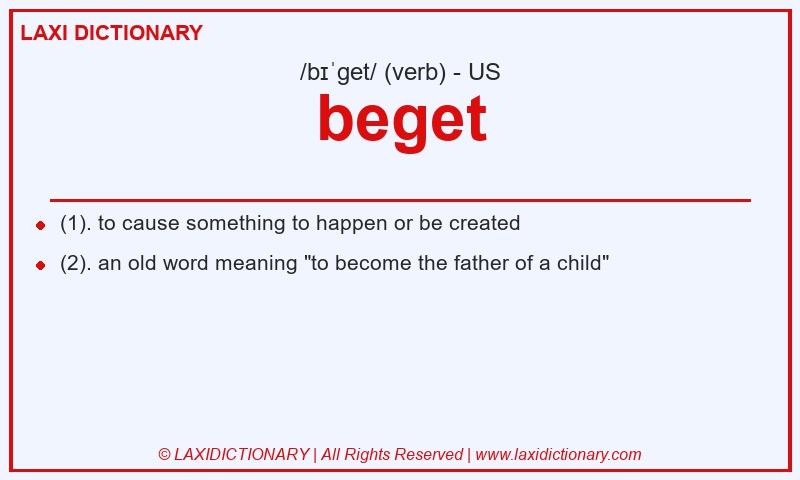 LAXI DICTIONARY

/bɪˈget/ (verb) - US

beget

(1). to cause something to happen or be created

(2). an old word meaning "to become the father of a child"

© LAXIDICTIONARY | All Rights Reserved | www.laxidictionary.com